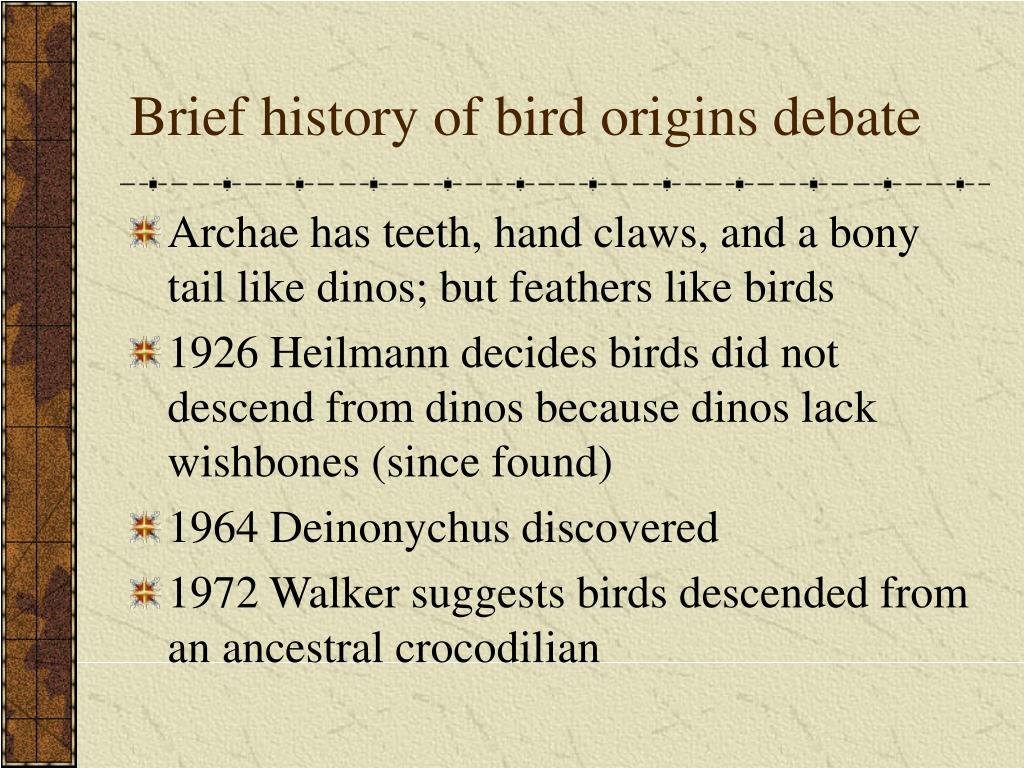 Brief history of bird origins debate

Archae has teeth, hand claws, and a bony tail like dinos; but feathers like birds

1926 Heilmann decides birds did not descend from dinos because dinos lack wishbones (since found)

1964 Deinonychus discovered

1972 Walker suggests birds descended from an ancestral crocodilian